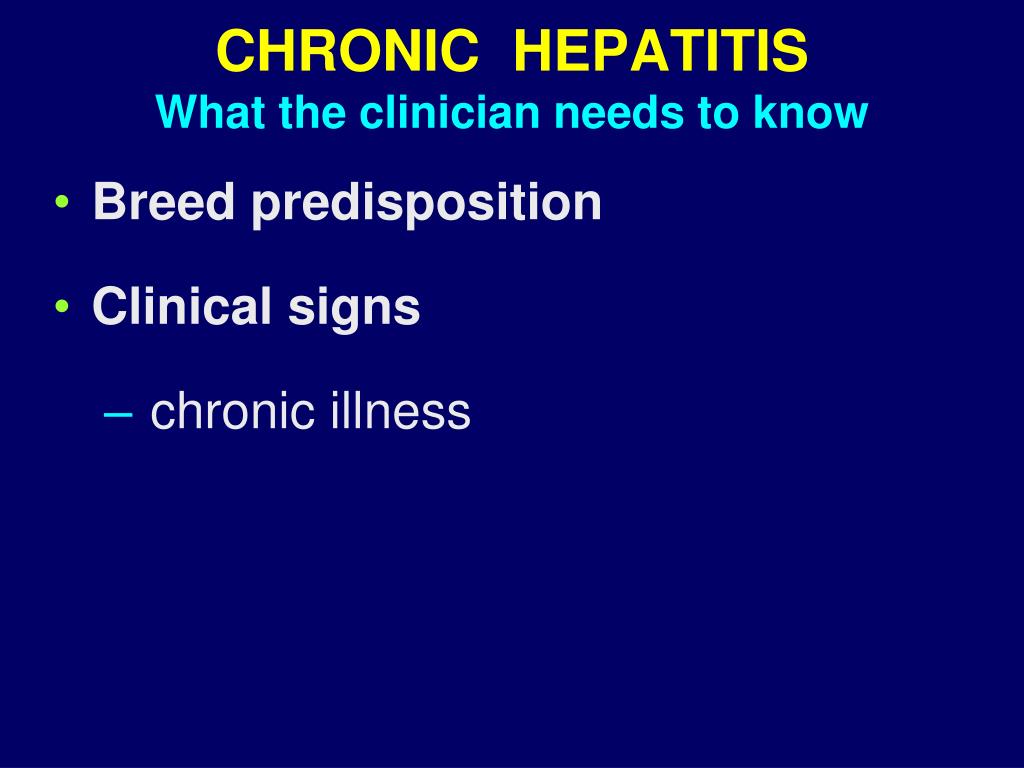 CHRONIC HEPATITIS
What the clinician needs to know

• Breed predisposition

• Clinical signs

– chronic illness